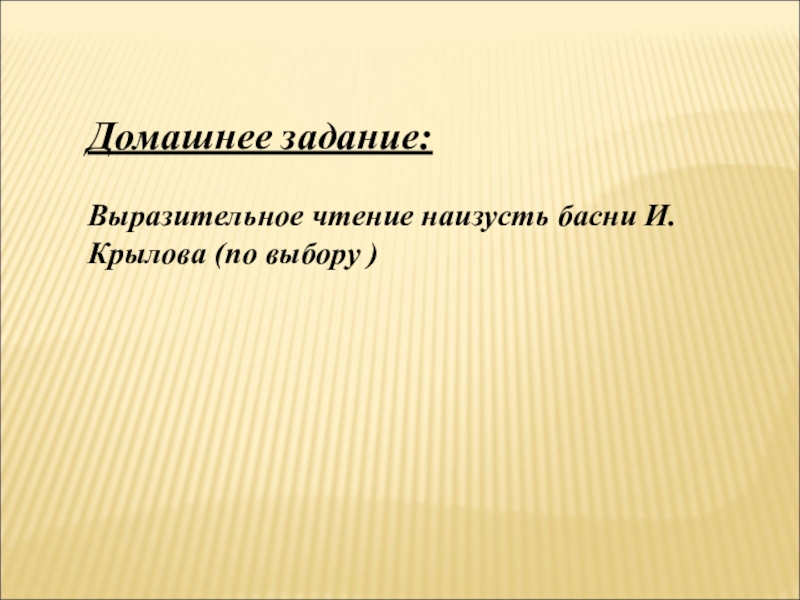 Домашнее задание:

Выразительное чтение наизусть басни И. Крылова (по выбору )